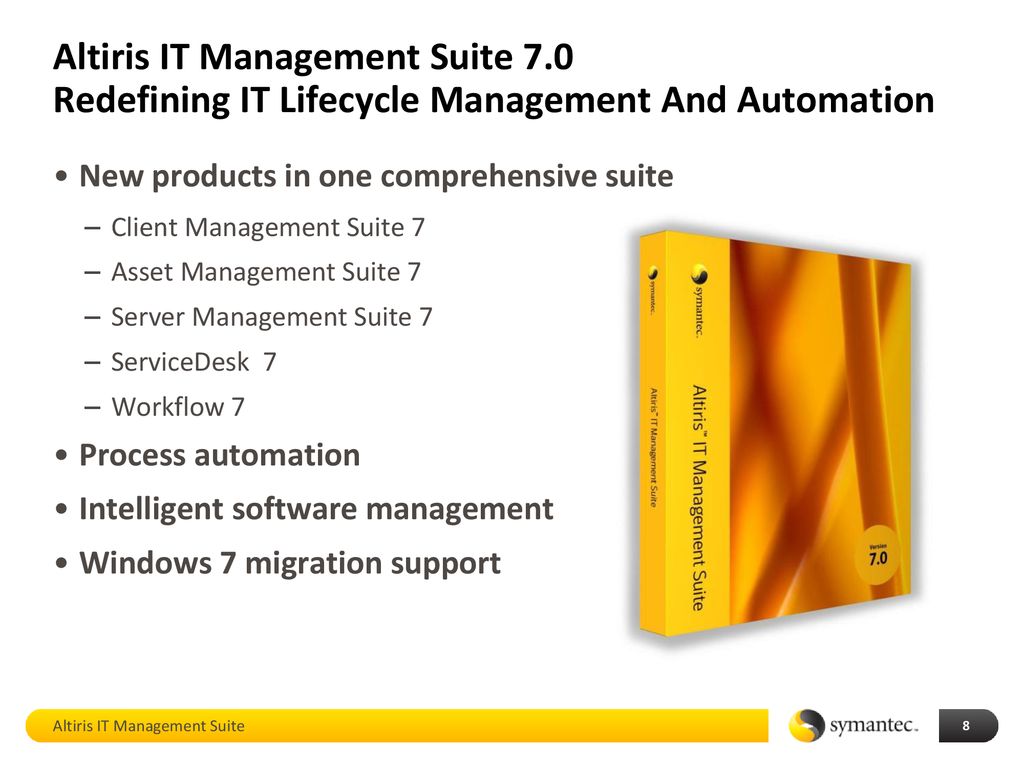 Altiris IT Management Suite 7.0
Redefining IT Lifecycle Management And Automation

• New products in one comprehensive suite
– Client Management Suite 7
– Asset Management Suite 7
– Server Management Suite 7
– ServiceDesk 7
– Workflow 7
• Process automation
• Intelligent software management
• Windows 7 migration support

symantec.
Altiris™ IT Management Suite
symantec.
Altiris™ IT Management Suite
Version 7.0

Altiris IT Management Suite
symantec.
8